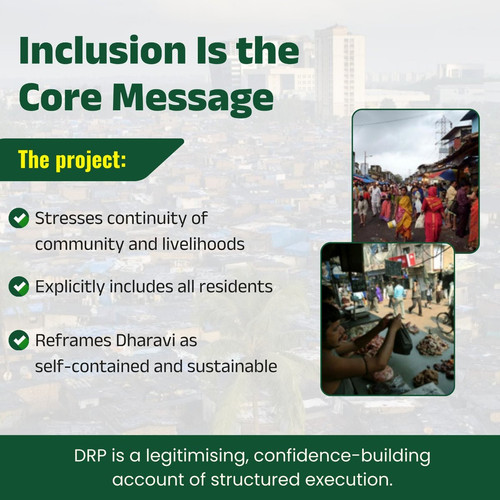 Inclusion Is the Core Message

The project:

Stresses continuity of community and livelihoods

Explicitly includes all residents

Reframes Dharavi as self-contained and sustainable

DRP is a legitimising, confidence-building account of structured execution.